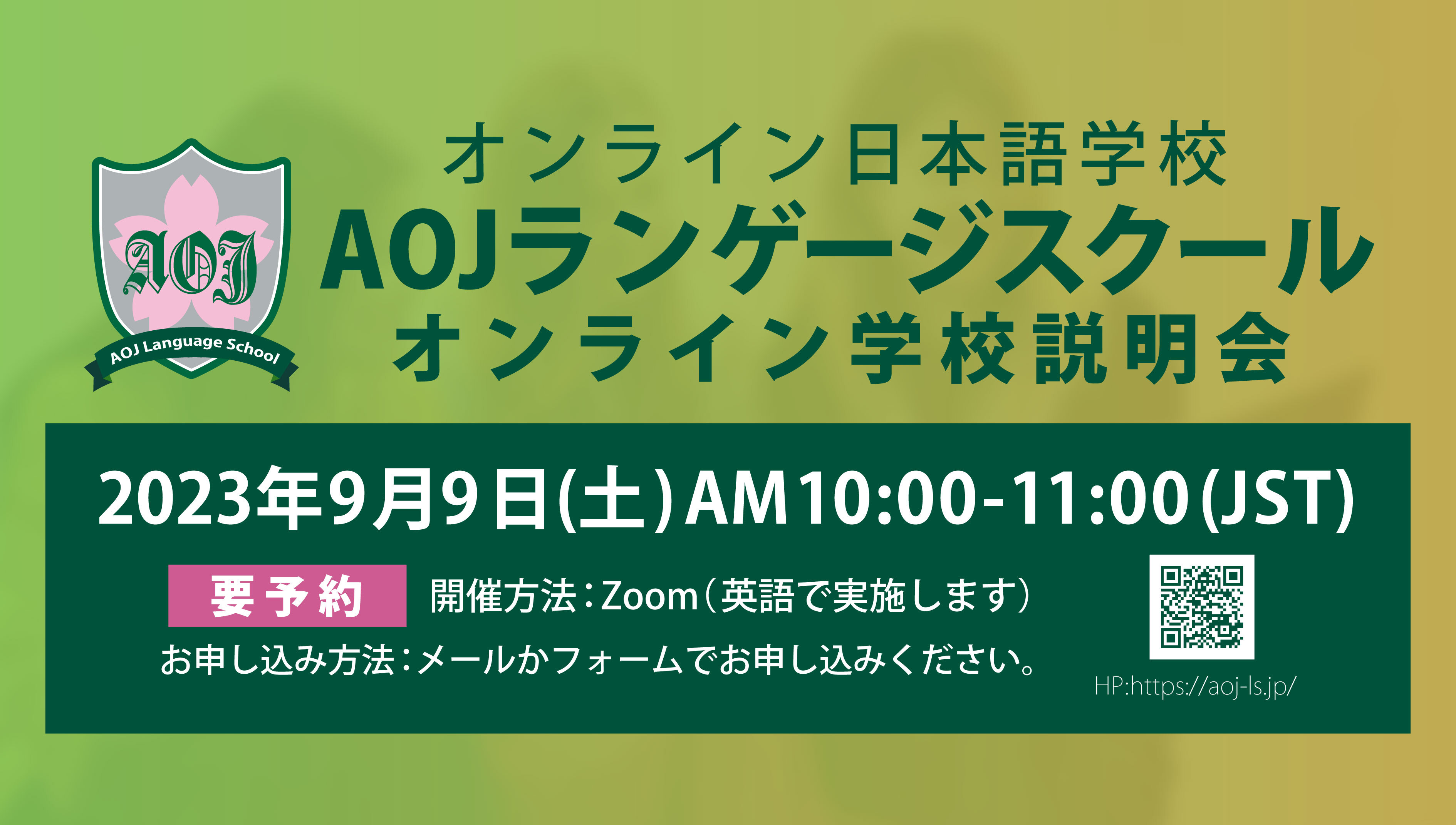 AOJ

AOJ Language School

オンライン日本語学校
AOJランゲージスクール
オンライン学校説明会

2023年9月9日(土)AM10:00-11:00(JST)

要予約

開催方法：Zoom（英語で実施します）

お申し込み方法：メールかフォームでお申し込みください。

HP:https://aoj-ls.jp/